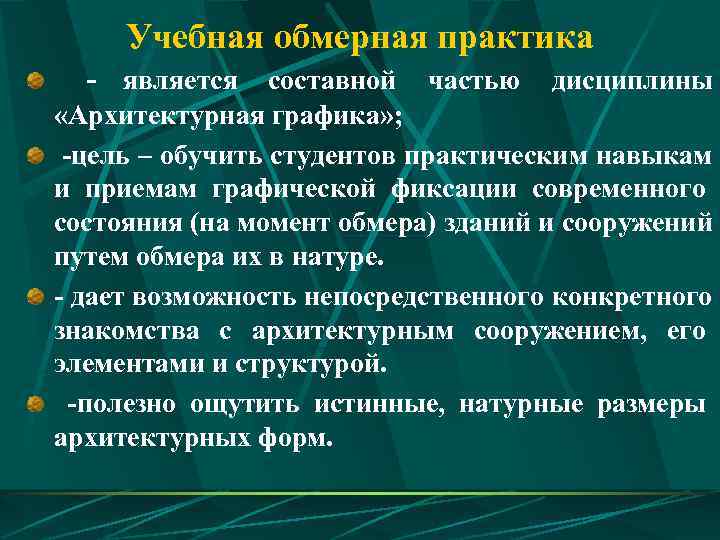 Учебная обмерная практика

- является составной частью дисциплины «Архитектурная графика»;

-цель – обучить студентов практическим навыкам и приемам графической фиксации современного состояния (на момент обмера) зданий и сооружений путем обмера их в натуре.

- дает возможность непосредственного конкретного знакомства с архитектурным сооружением, его элементами и структурой.

-полезно ощутить истинные, натурные размеры архитектурных форм.